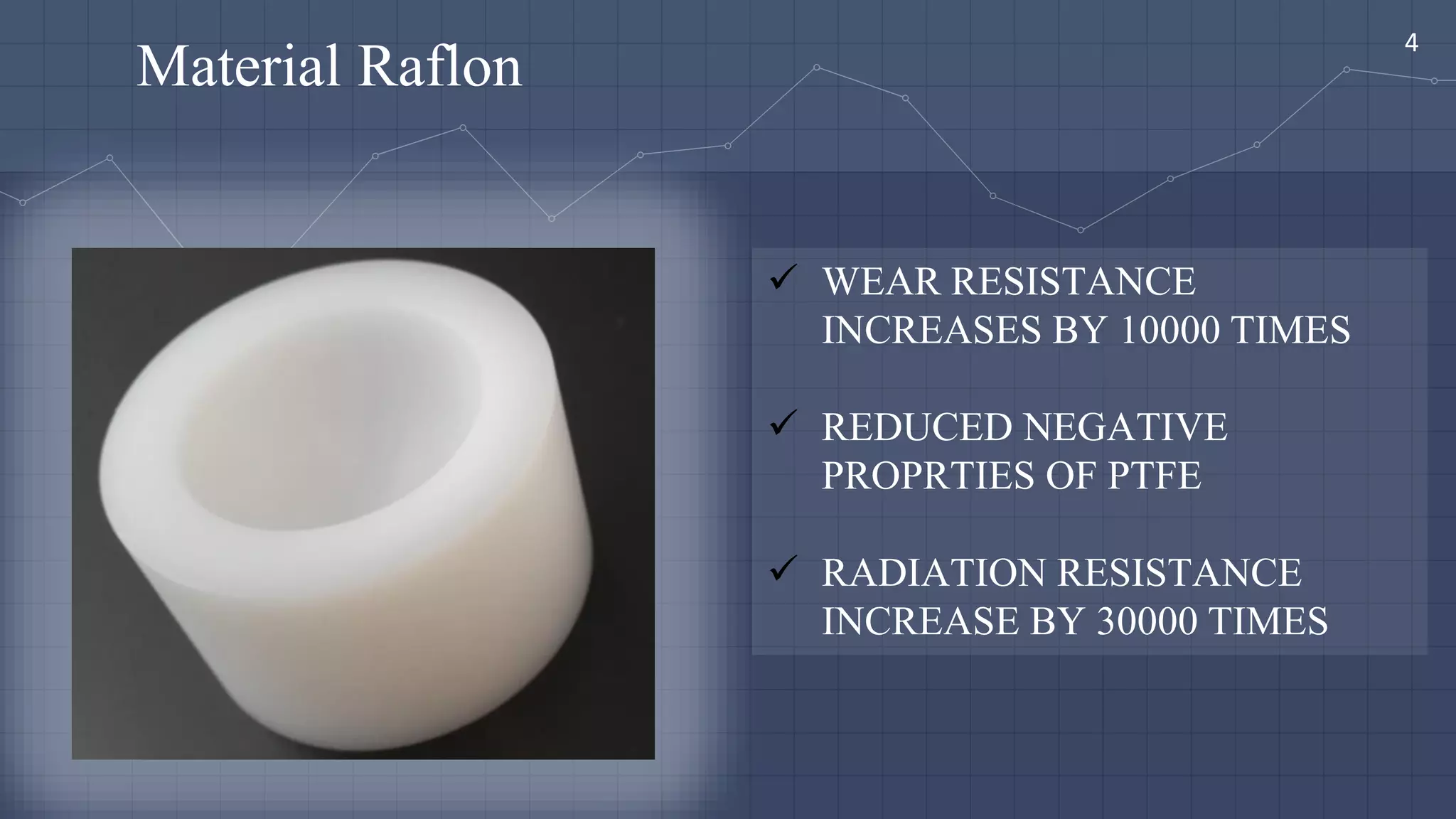 Material Raflon

4

✓ WEAR RESISTANCE INCREASES BY 10000 TIMES

✓ REDUCED NEGATIVE PROPRTIES OF PTFE

✓ RADIATION RESISTANCE INCREASE BY 30000 TIMES